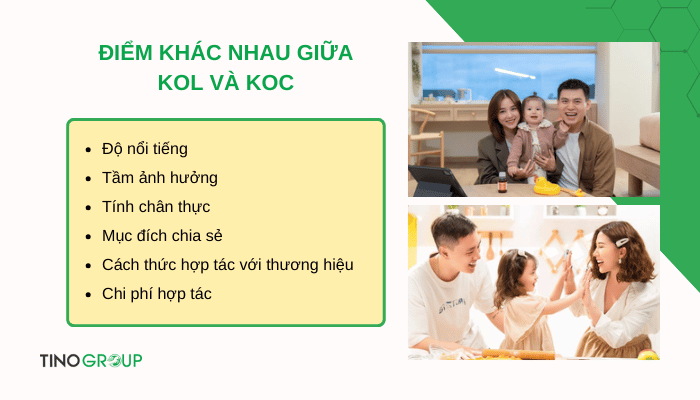 ĐIỂM KHÁC NHAU GIỮA KOL VÀ KOC

- Độ nổi tiếng
- Tầm ảnh hưởng
- Tính chân thực
- Mục đích chia sẻ
- Cách thức hợp tác với thương hiệu
- Chi phí hợp tác

TINOGROUP